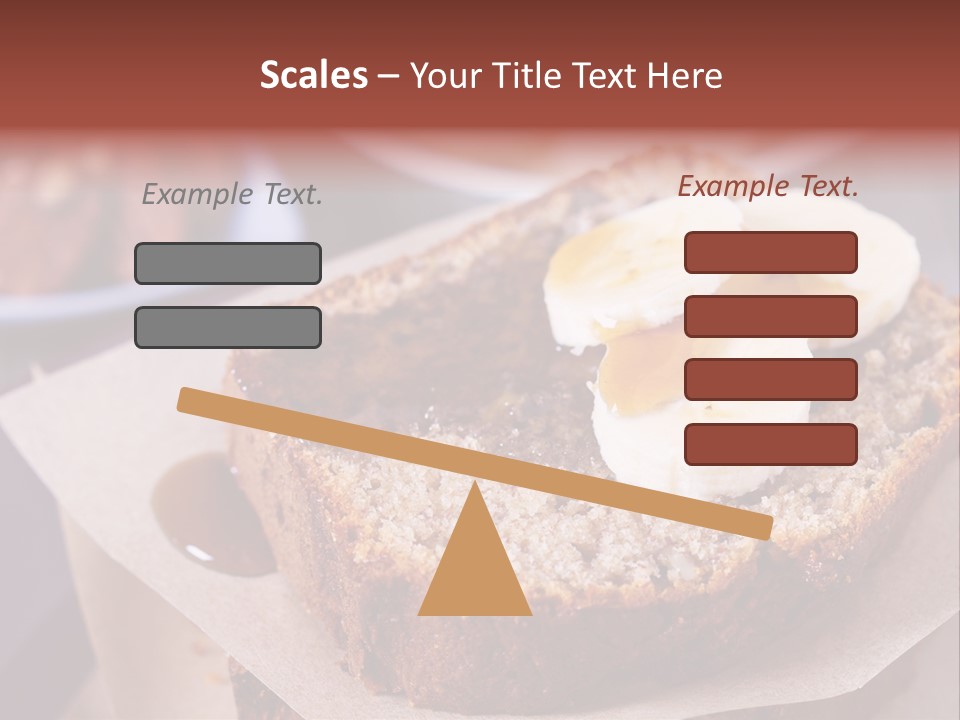 Scales – Your Title Text Here

Example Text.

Example Text.